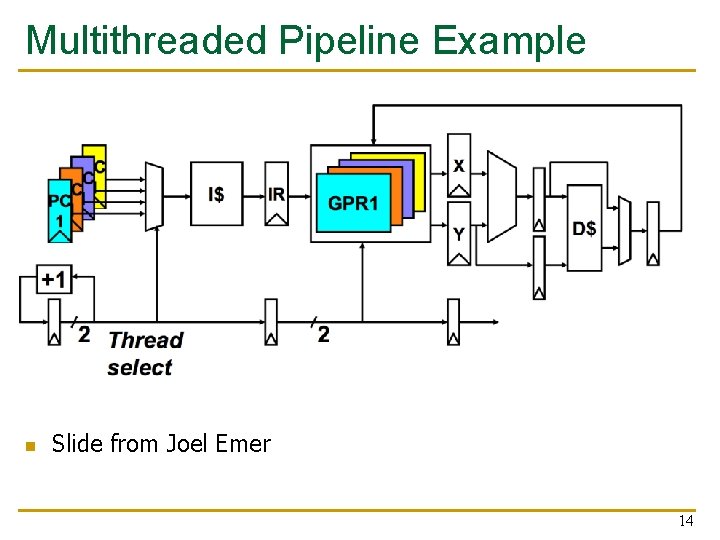 Multithreaded Pipeline Example

PC 1
C
C
C
I$
IR
GPR1
X
Y
D$
+1
2
Thread select
2

Slide from Joel Emer

14